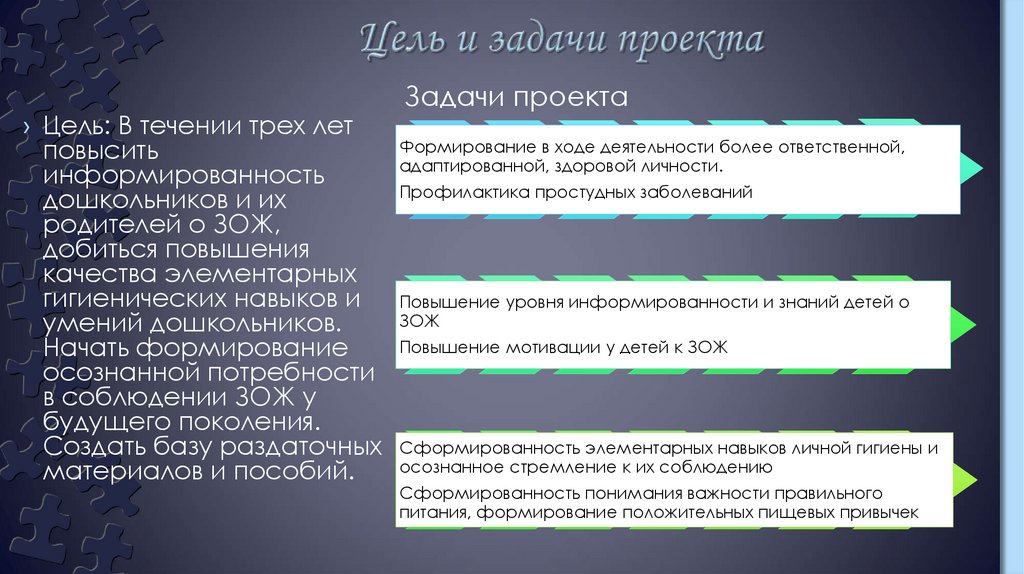 Цель и задачи проекта

› Цель: В течении трех лет повысить информированность дошкольников и их родителей о ЗОЖ, добиться повышения качества элементарных гигиенических навыков и умений дошкольников. Начать формирование осознанной потребности в соблюдении ЗОЖ у будущего поколения. Создать базу раздаточных материалов и пособий.

Задачи проекта

Формирование в ходе деятельности более ответственной, адаптированной, здоровой личности.

Профилактика простудных заболеваний

Повышение уровня информированности и знаний детей о ЗОЖ

Повышение мотивации у детей к ЗОЖ

Сформированность элементарных навыков личной гигиены и осознанное стремление к их соблюдению

Сформированность понимания важности правильного питания, формирование положительных пищевых привычек